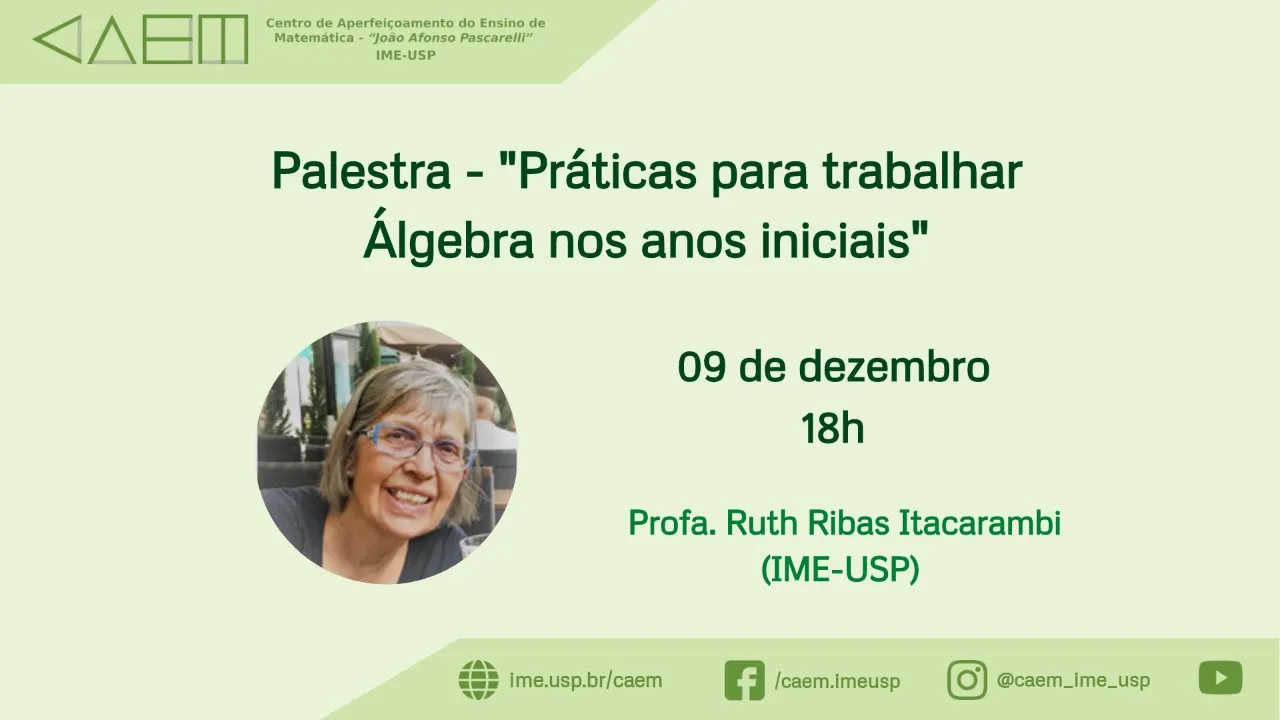 CAEM

Centro de Aperfeiçoamento do Ensino de Matemática - "João Afonso Pascarelli"
IME-USP

Palestra - "Práticas para trabalhar Álgebra nos anos iniciais"

09 de dezembro
18h

Profa. Ruth Ribas Itacarambi
(IME-USP)

ime.usp.br/caem
/caem.imeusp
@caem_ime_usp